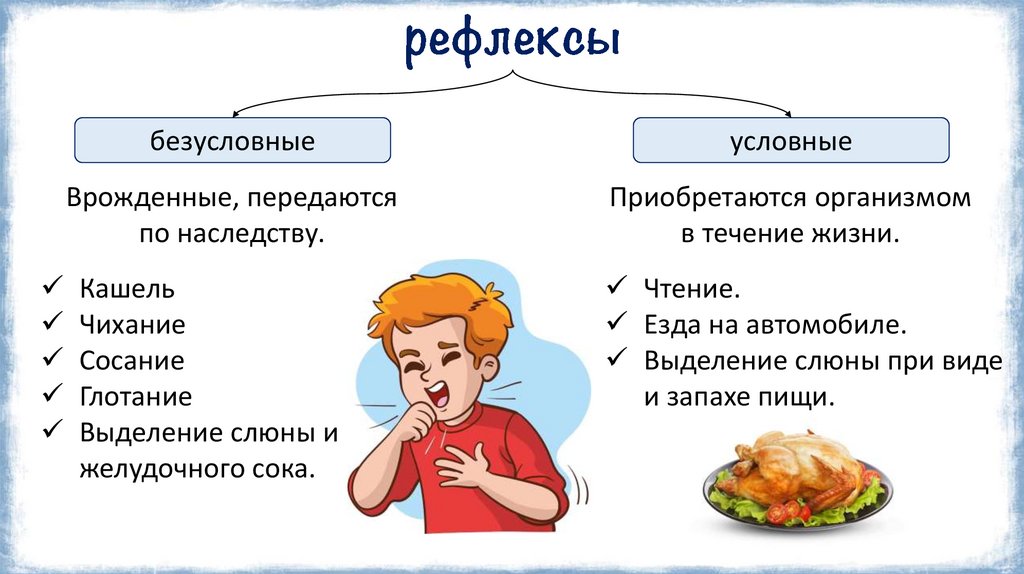 рефлексы

безусловные

Врожденные, передаются по наследству.

✓ Кашель
✓ Чихание
✓ Сосание
✓ Глотание
✓ Выделение слюны и желудочного сока.

условные

Приобретаются организмом в течение жизни.

✓ Чтение.
✓ Езда на автомобиле.
✓ Выделение слюны при виде и запахе пищи.